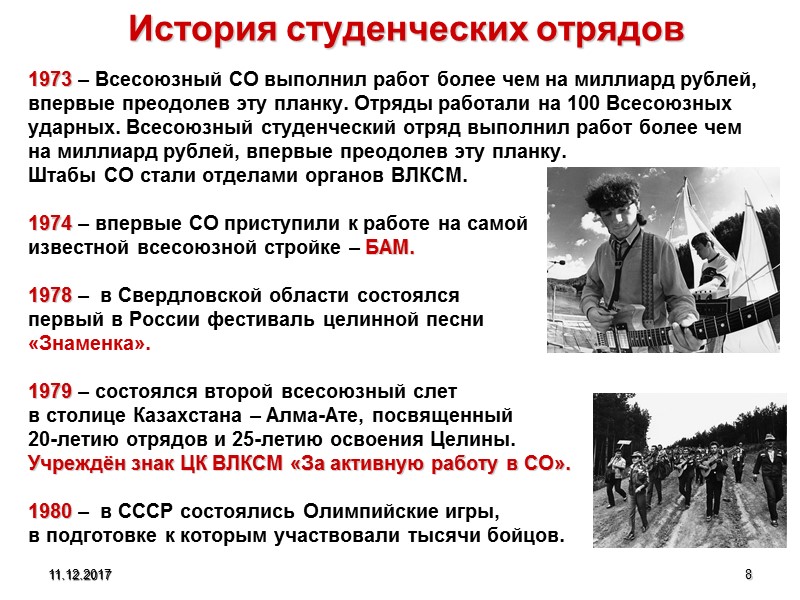 История студенческих отрядов

1973 – Всесоюзный СО выполнил работ более чем на миллиард рублей, впервые преодолев эту планку. Отряды работали на 100 Всесоюзных ударных. Всесоюзный студенческий отряд выполнил работ более чем на миллиард рублей, впервые преодолев эту планку.
Штабы СО стали отделами органов ВЛКСМ.

1974 – впервые СО приступили к работе на самой известной всесоюзной стройке – БАМ.

1978 – в Свердловской области состоялся первый в России фестиваль целинной песни «Знаменка».

1979 – состоялся второй всесоюзный слет в столице Казахстана – Алма-Ате, посвященный 20-летию отрядов и 25-летию освоения Целины. Учреждён знак ЦК ВЛКСМ «За активную работу в СО».

1980 – в СССР состоялись Олимпийские игры, в подготовке к которым участвовали тысячи бойцов.

11.12.2017

8